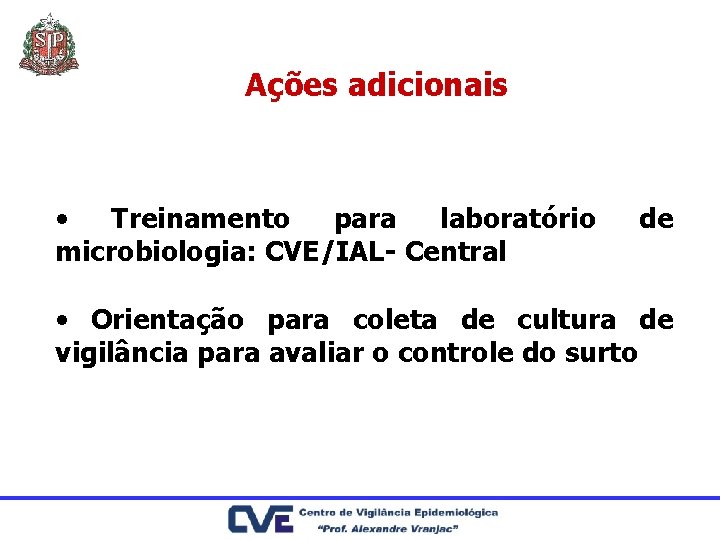 SP

Ações adicionais

• Treinamento para laboratório de microbiologia: CVE/IAL- Central

• Orientação para coleta de cultura de vigilância para avaliar o controle do surto

CVE Centro de Vigilância Epidemiológica "Prof. Alexandre Vranjac"